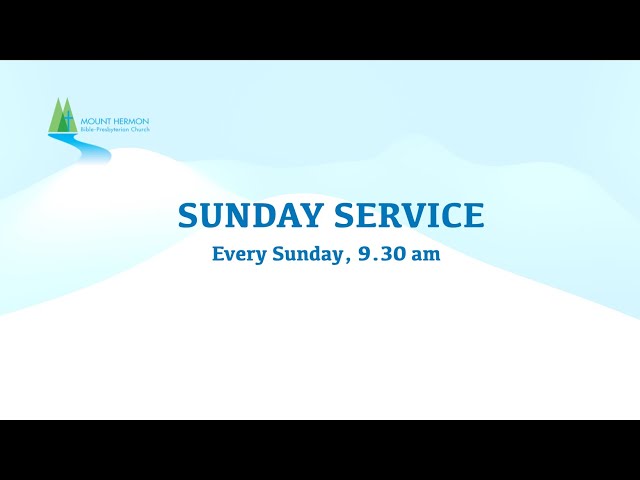 MOUNT HERMON
Bible-Presbyterian Church

SUNDAY SERVICE
Every Sunday, 9.30 am